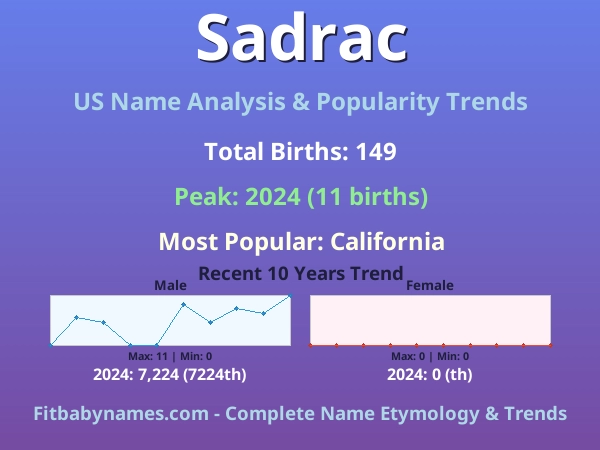 Sadrac

US Name Analysis & Popularity Trends

Total Births: 149

Peak: 2024 (11 births)

Most Popular: California

Recent 10 Years Trend

Male

Max: 11 | Min: 0

2024: 7,224 (7224th)

Female

Max: 0 | Min: 0

2024: 0 (th)

Fitbabynames.com - Complete Name Etymology & Trends